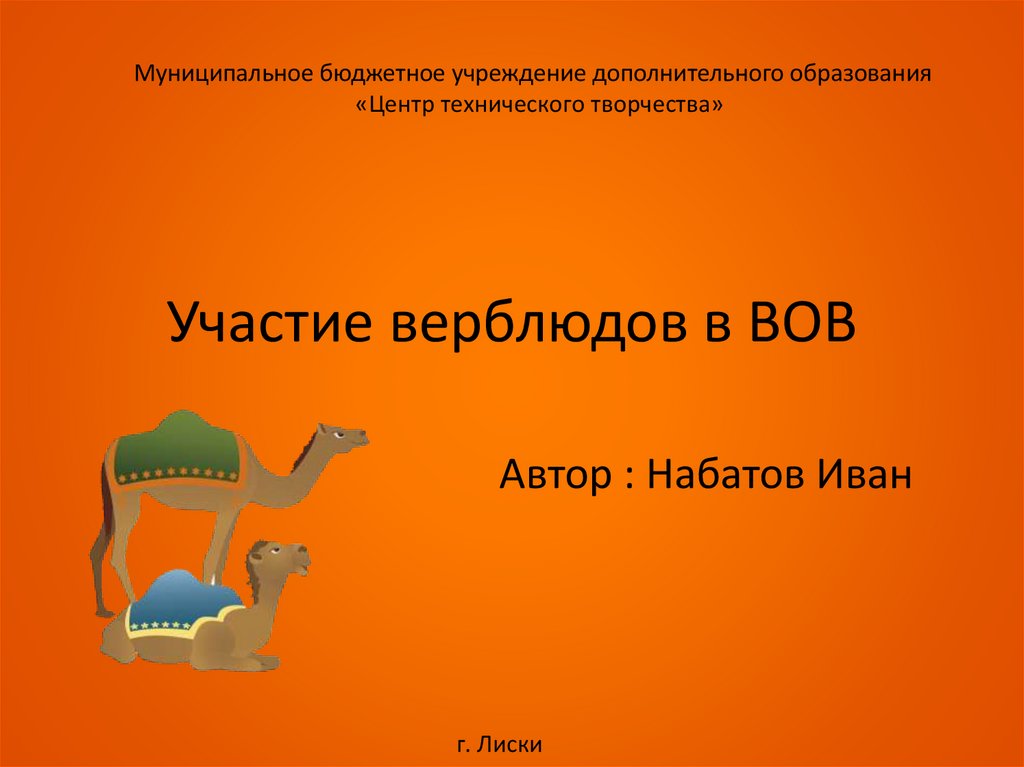 Муниципальное бюджетное учреждение дополнительного образования
«Центр технического творчества»

Участие верблюдов в ВОВ

Автор : Набатов Иван

г. Лиски